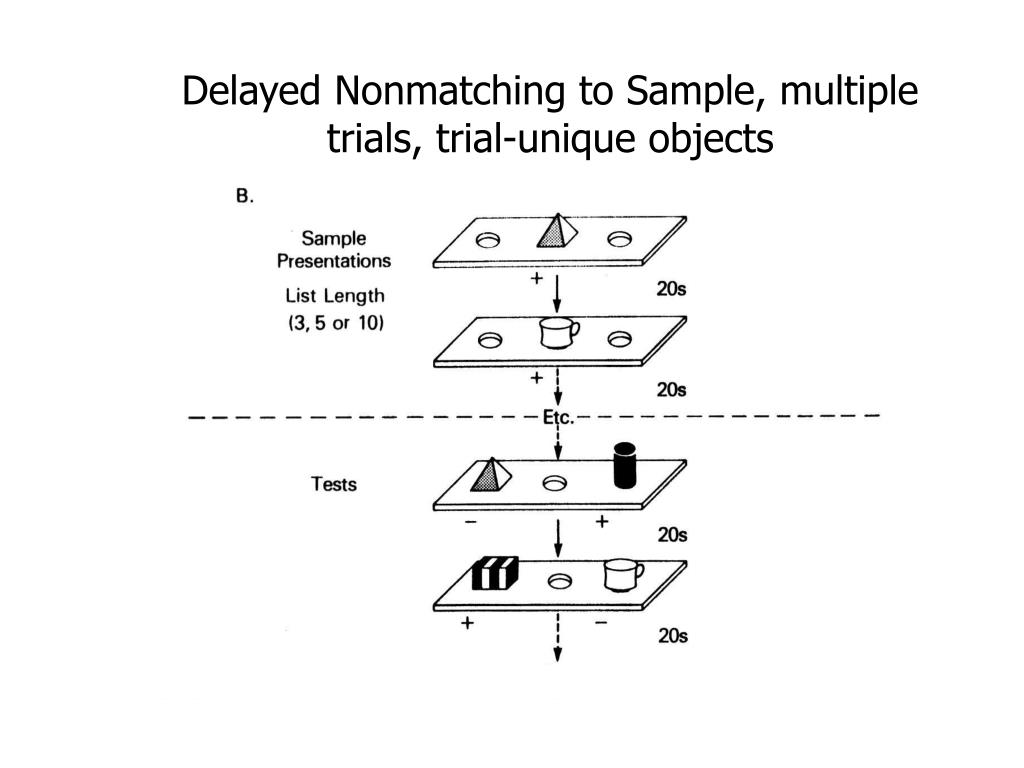 Delayed Nonmatching to Sample, multiple trials, trial-unique objects

B.

Sample Presentations

List Length (3, 5 or 10)

+

20s

+

20s

Etc.

Tests

−

+

20s

+

−

20s